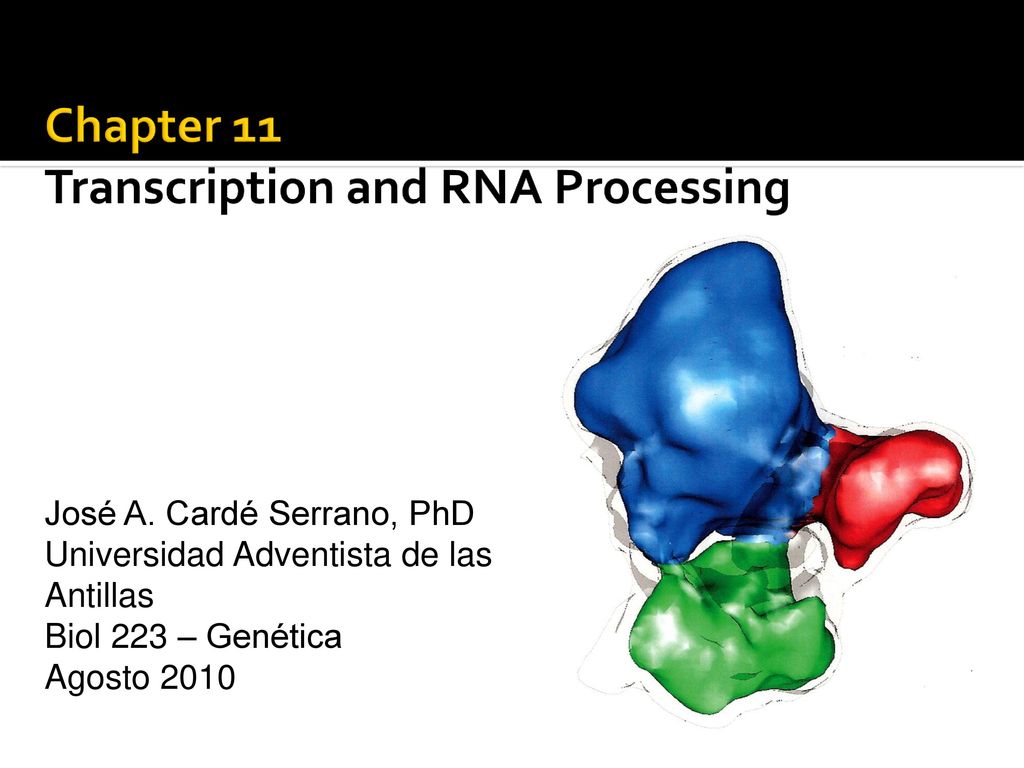 Chapter 11
Transcription and RNA Processing

José A. Cardé Serrano, PhD
Universidad Adventista de las Antillas
Biol 223 – Genética
Agosto 2010